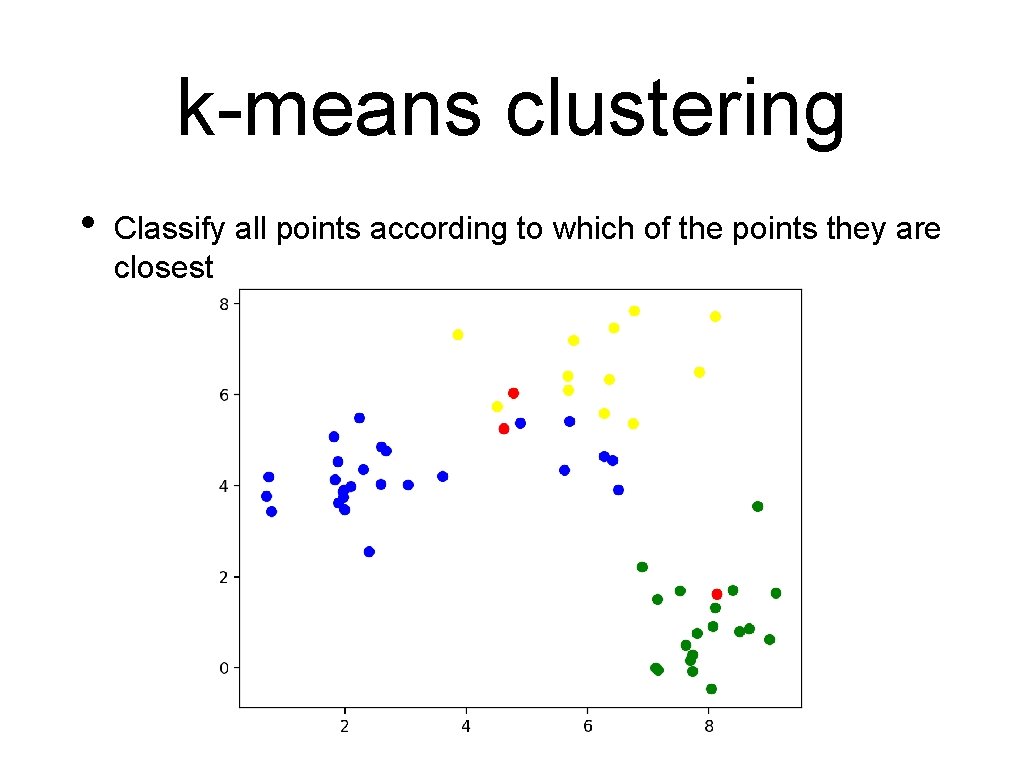 k-means clustering

• Classify all points according to which of the points they are closest

8
6
4
2
0

2
4
6
8